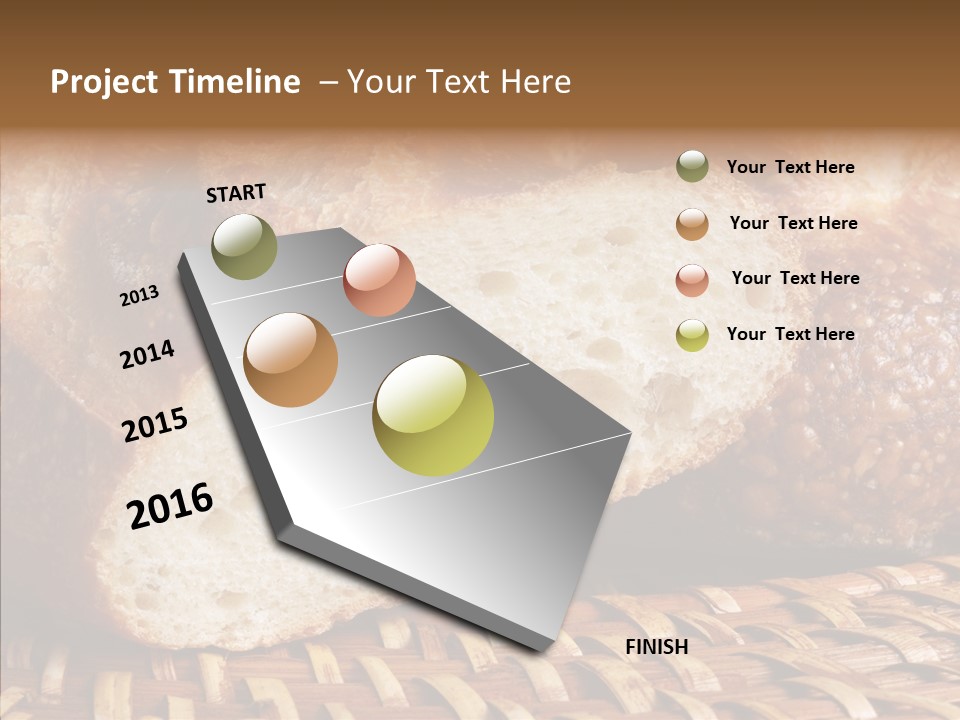 Project Timeline – Your Text Here

START

2013

2014

2015

2016

FINISH

Your Text Here

Your Text Here

Your Text Here

Your Text Here